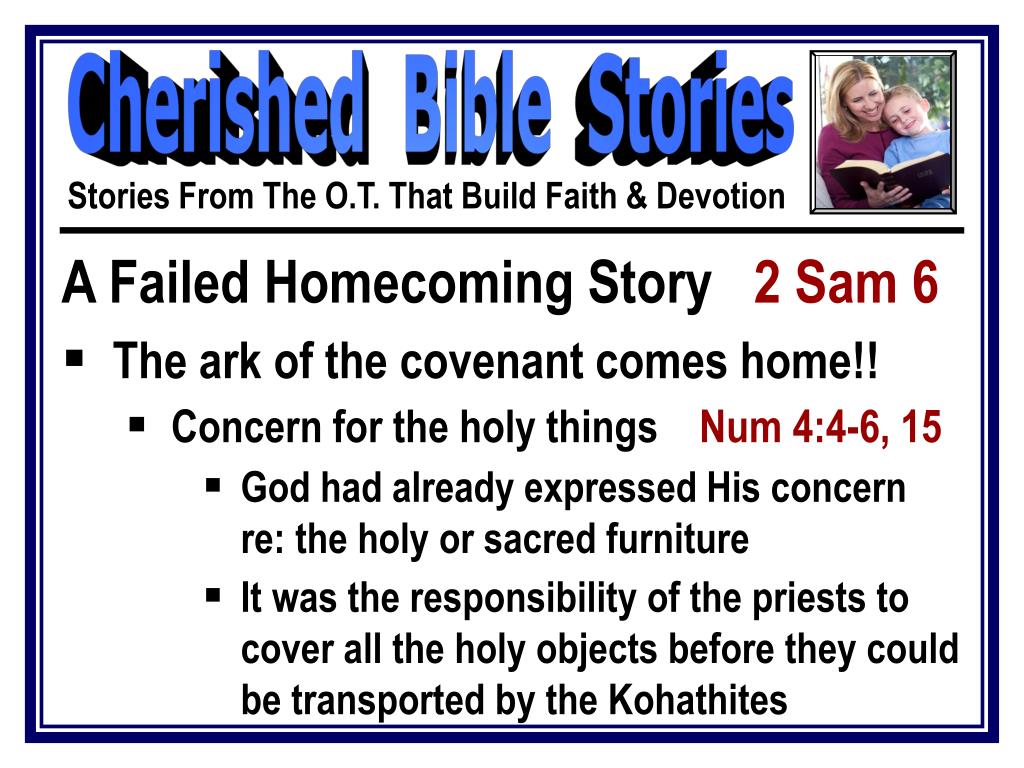 Cherished Bible Stories
Stories From The O.T. That Build Faith & Devotion

A Failed Homecoming Story 2 Sam 6

▪ The ark of the covenant comes home!!
▪ Concern for the holy things Num 4:4-6, 15
▪ God had already expressed His concern re: the holy or sacred furniture
▪ It was the responsibility of the priests to cover all the holy objects before they could be transported by the Kohathites